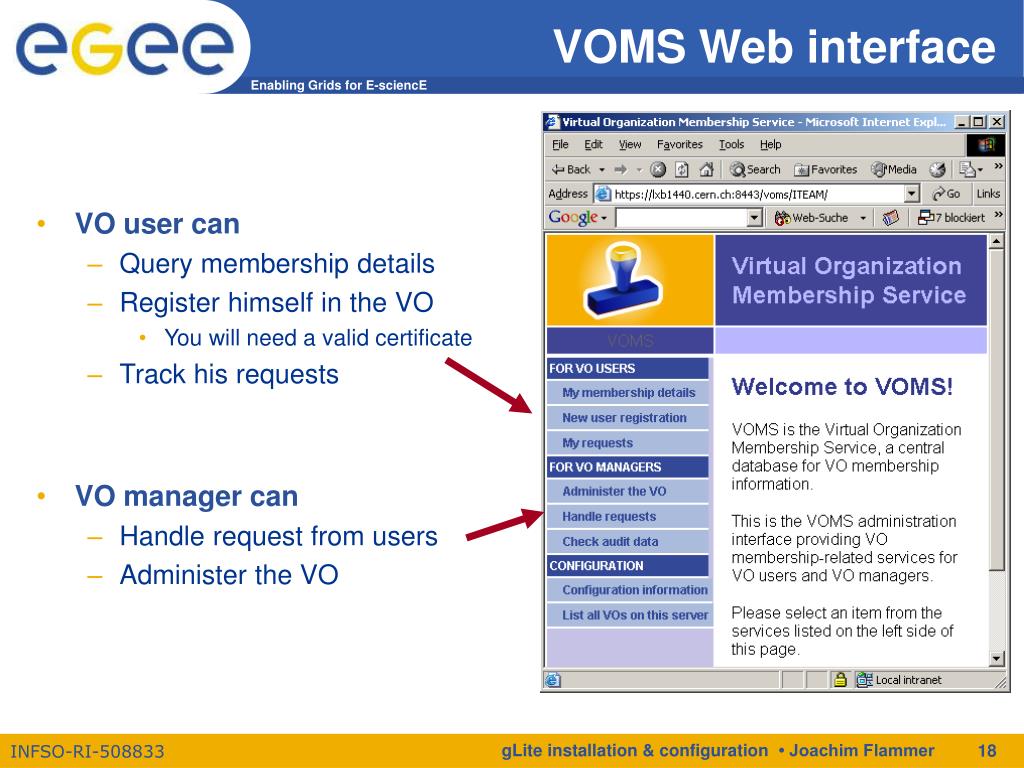 egee
Enabling Grids for E-sciencE

VOMS Web interface

• VO user can
– Query membership details
– Register himself in the VO
• You will need a valid certificate
– Track his requests

• VO manager can
– Handle request from users
– Administer the VO

Virtual Organization Membership Service - Microsoft Internet Expl...
File Edit View Favorites Tools Help
Back Search Favorites Media
Address https://lxb1440.cern.ch:8443/voms/ITEAM/ Go Links
Google Web-Suche 7 blockiert

Virtual Organization Membership Service
VOMS
FOR VO USERS
My membership details
New user registration
My requests
FOR VO MANAGERS
Administer the VO
Handle requests
Check audit data
CONFIGURATION
Configuration information
List all VOs on this server

Welcome to VOMS!
VOMS is the Virtual Organization Membership Service, a central database for VO membership information.

This is the VOMS administration interface providing VO membership-related services for VO users and VO managers.

Please select an item from the services listed on the left side of this page.

Local intranet

INFSO-RI-508833
gLite installation & configuration • Joachim Flammer 18